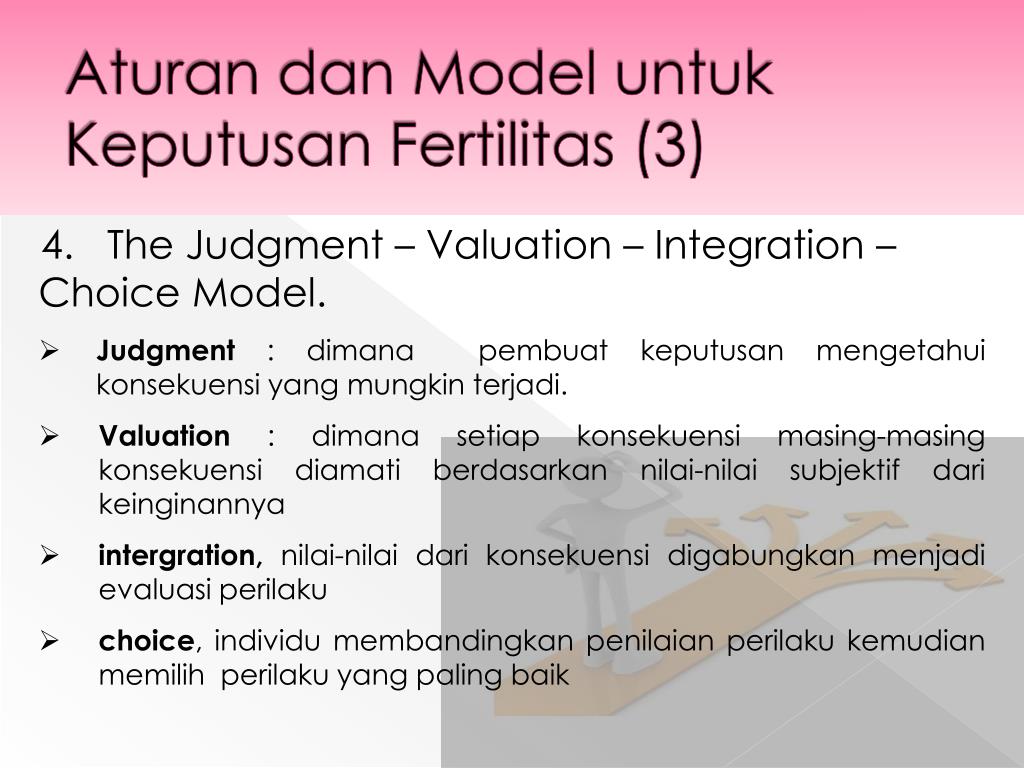 Aturan dan Model untuk Keputusan Fertilitas (3)

4. The Judgment – Valuation – Integration – Choice Model.

➢ Judgment : dimana pembuat keputusan mengetahui konsekuensi yang mungkin terjadi.

➢ Valuation : dimana setiap konsekuensi masing-masing konsekuensi diamati berdasarkan nilai-nilai subjektif dari keinginannya

➢ intergration, nilai-nilai dari konsekuensi digabungkan menjadi evaluasi perilaku

➢ choice, individu membandingkan penilaian perilaku kemudian memilih perilaku yang paling baik